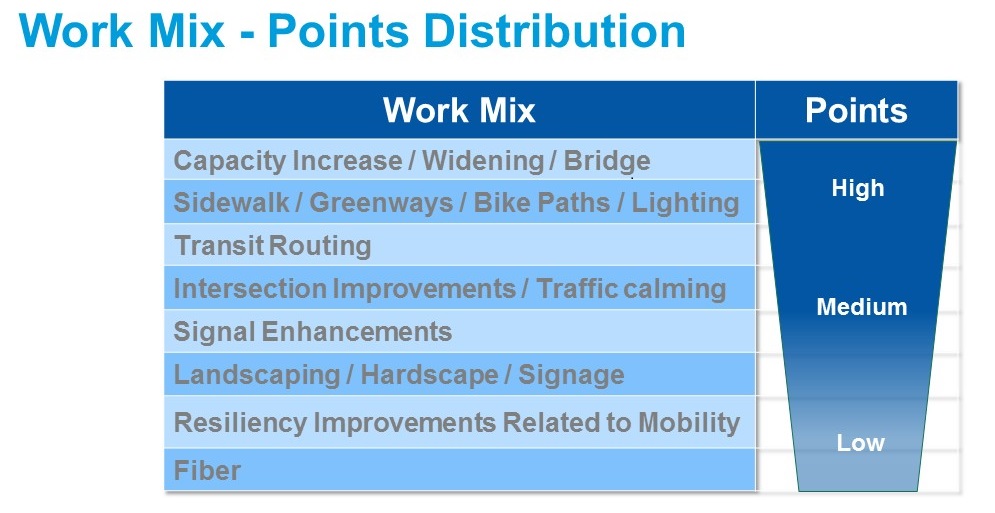 Work Mix - Points Distribution

| Work Mix | Points |
|---|---|
| Capacity Increase / Widening / Bridge | High |
| Sidewalk / Greenways / Bike Paths / Lighting | |
| Transit Routing | |
| Intersection Improvements / Traffic calming | Medium |
| Signal Enhancements | |
| Landscaping / Hardscape / Signage | |
| Resiliency Improvements Related to Mobility | Low |
| Fiber | |